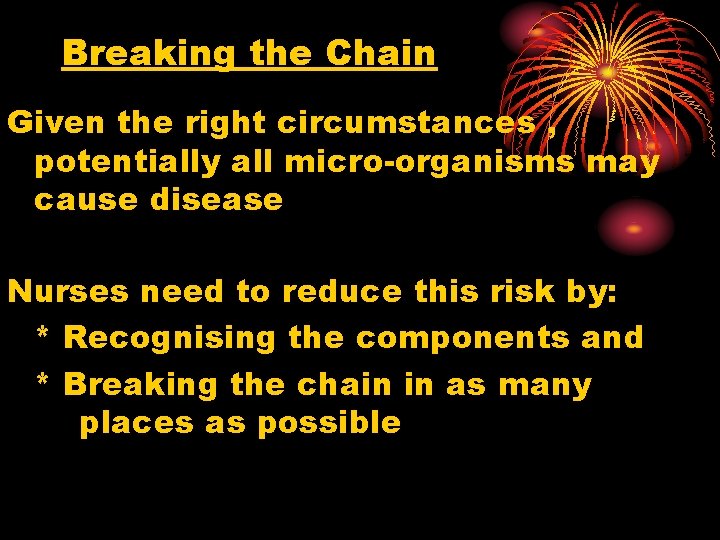 Breaking the Chain

Given the right circumstances , potentially all micro-organisms may cause disease

Nurses need to reduce this risk by:

* Recognising the components and

* Breaking the chain in as many places as possible